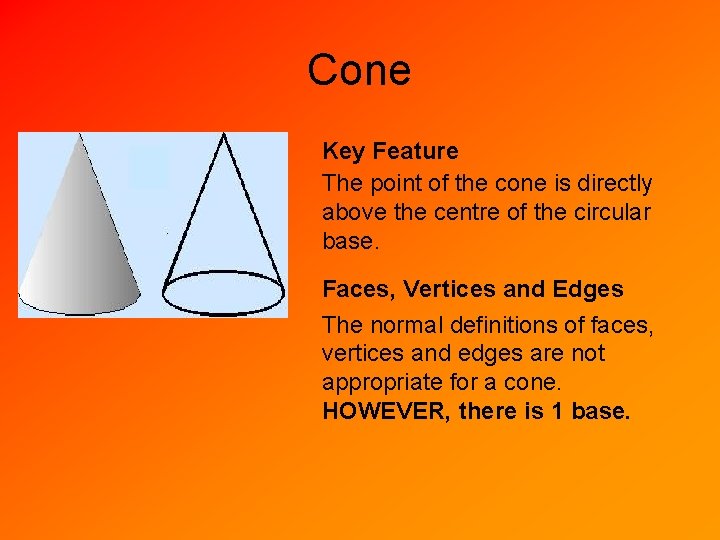 Cone

Key Feature

The point of the cone is directly above the centre of the circular base.

Faces, Vertices and Edges

The normal definitions of faces, vertices and edges are not appropriate for a cone. HOWEVER, there is 1 base.